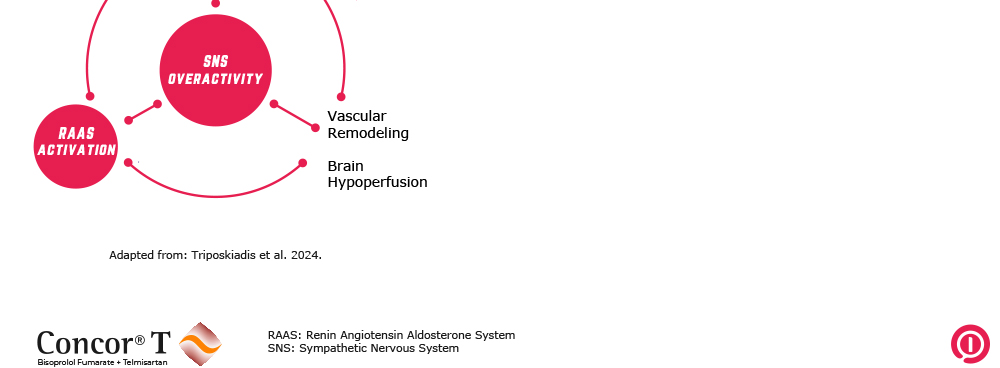 SNS OVERACTIVITY

RAAS ACTIVATION

Vascular Remodeling

Brain Hypoperfusion

Adapted from: Triposkiadis et al. 2024.

Concor® T
Bisoprolol Fumarate + Telmisartan

RAAS: Renin Angiotensin Aldosterone System
SNS: Sympathetic Nervous System